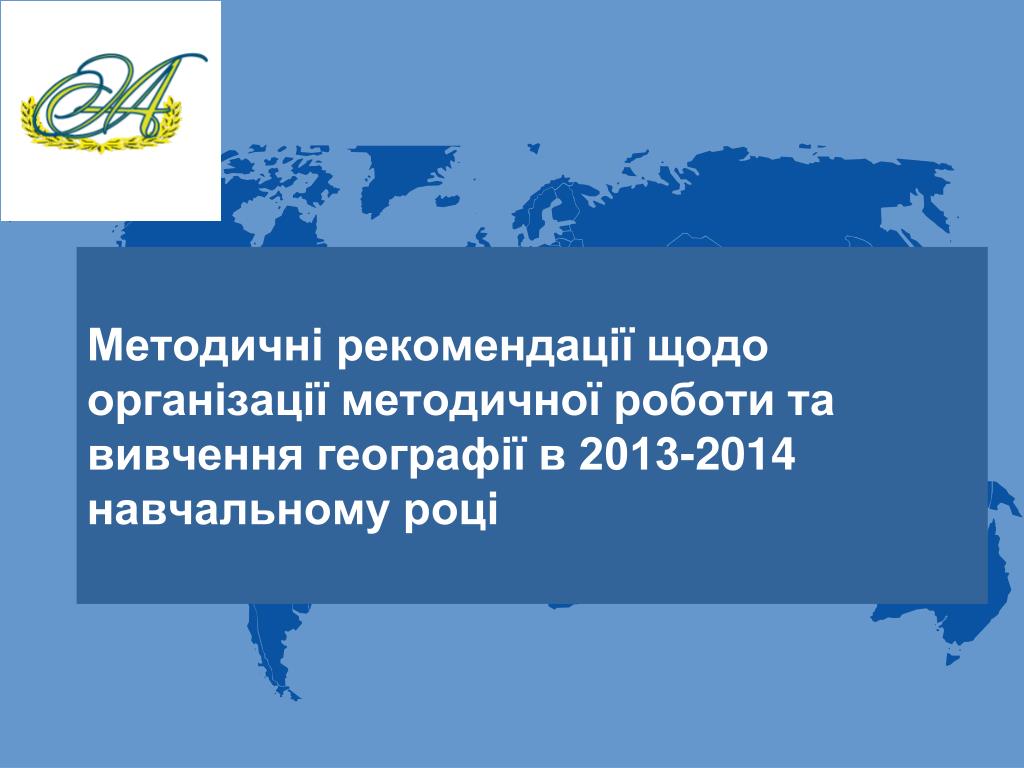 Методичні рекомендації щодо організації методичної роботи та вивчення географії в 2013-2014 навчальному році